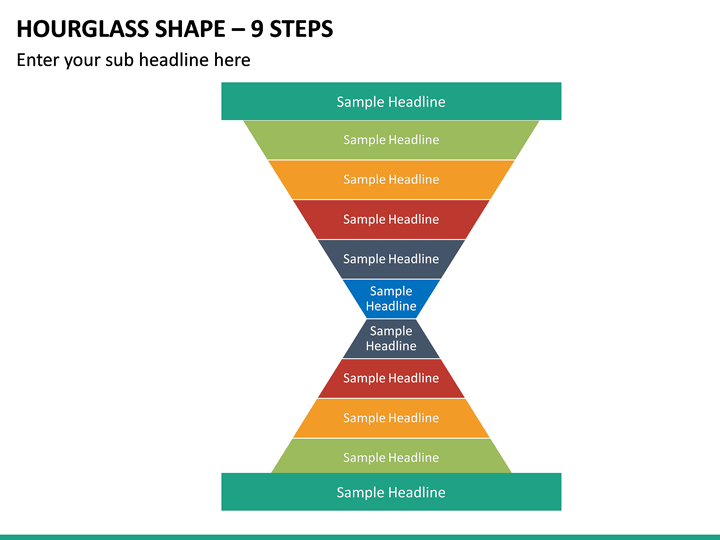 HOURGLASS SHAPE – 9 STEPS

Enter your sub headline here

Sample Headline

Sample Headline

Sample Headline

Sample Headline

Sample Headline

Sample Headline

Sample Headline

Sample Headline

Sample Headline

Sample Headline

Sample Headline